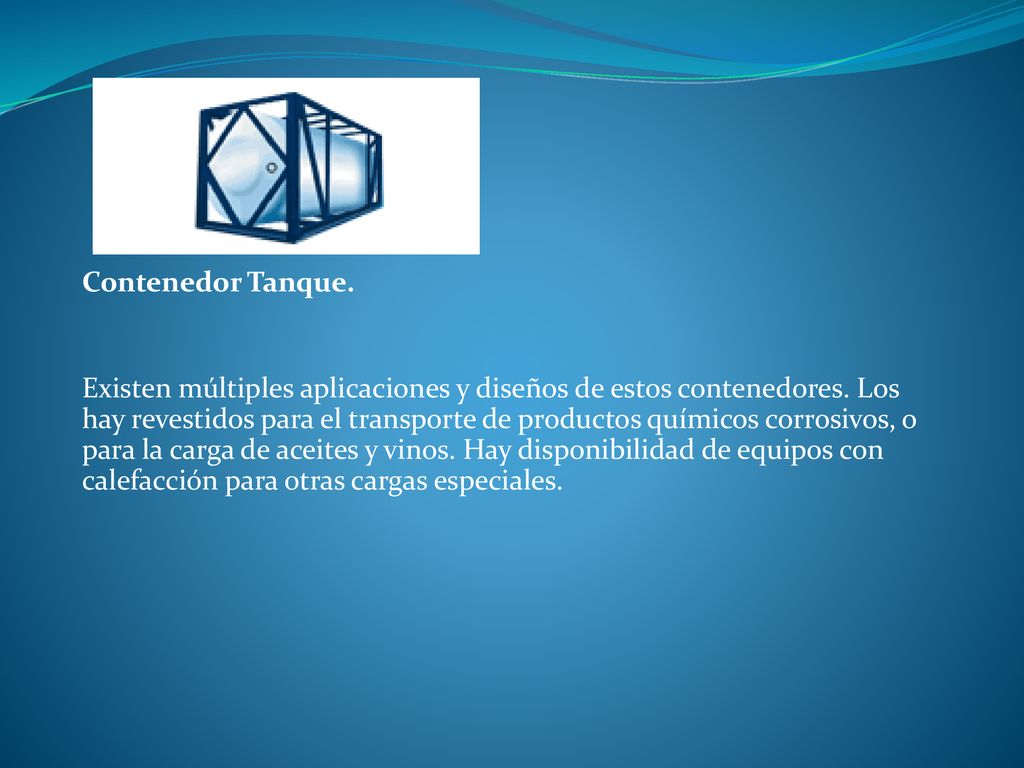 Contenedor Tanque.

Existen múltiples aplicaciones y diseños de estos contenedores. Los hay revestidos para el transporte de productos químicos corrosivos, o para la carga de aceites y vinos. Hay disponibilidad de equipos con calefacción para otras cargas especiales.